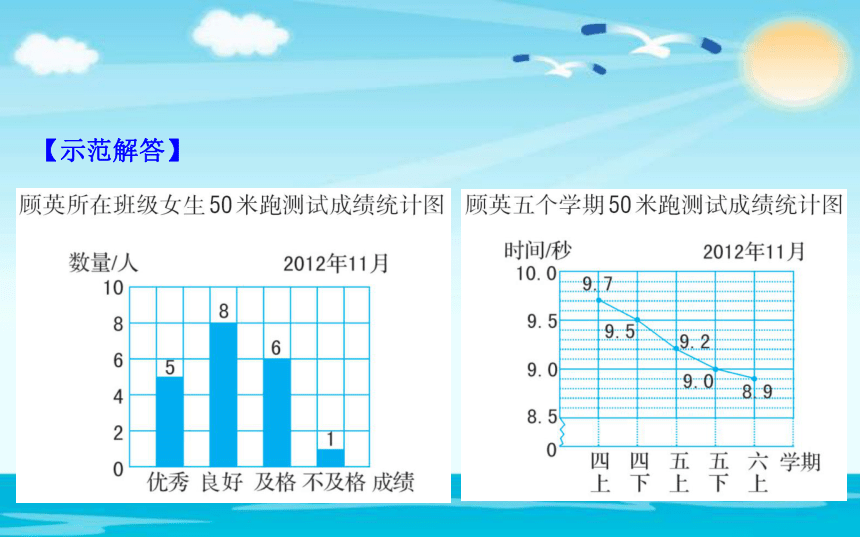 【示范解答】

顾英所在班级女生50米跑测试成绩统计图

数量/人

2012年11月

10
8
6
4
2
0

5
8
6
1

优秀 良好 及格 不及格 成绩

顾英五个学期50米跑测试成绩统计图

时间/秒

2012年11月

10.0
9.5
9.0
8.5
0

9.7
9.5
9.2
9.0
8.9

四上 四下 五上 五下 六上 学期